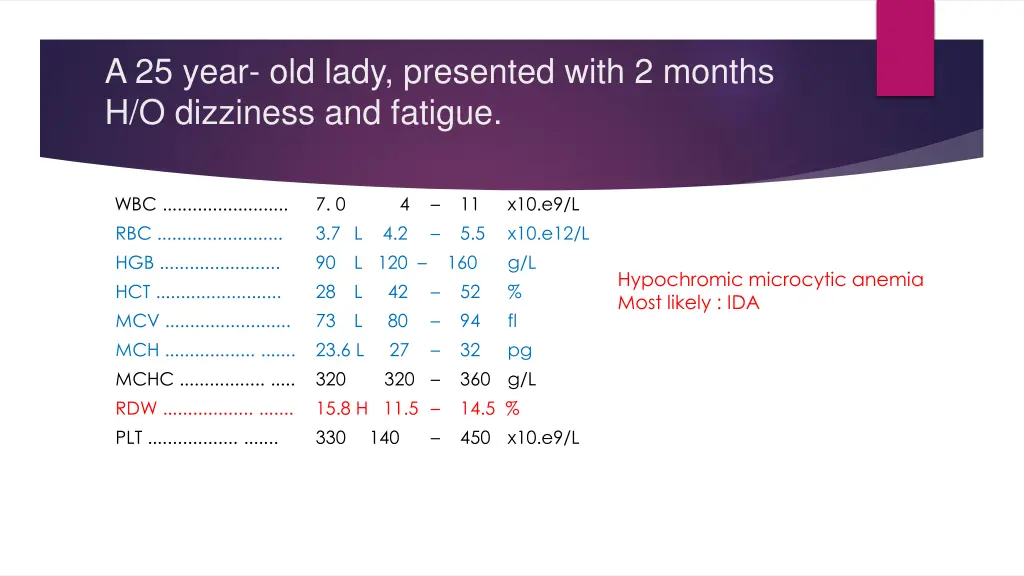 A 25 year- old lady, presented with 2 months H/O dizziness and fatigue.

WBC ......................... 7. 0 4 – 11 x10.e9/L
RBC ......................... 3.7 L 4.2 – 5.5 x10.e12/L
HGB ........................ 90 L 120 – 160 g/L
HCT ......................... 28 L 42 – 52 %
MCV ......................... 73 L 80 – 94 fl
MCH .................. ....... 23.6 L 27 – 32 pg
MCHC ................. ..... 320 320 – 360 g/L
RDW .................. ....... 15.8 H 11.5 – 14.5 %
PLT .................. ....... 330 140 – 450 x10.e9/L

Hypochromic microcytic anemia
Most likely : IDA